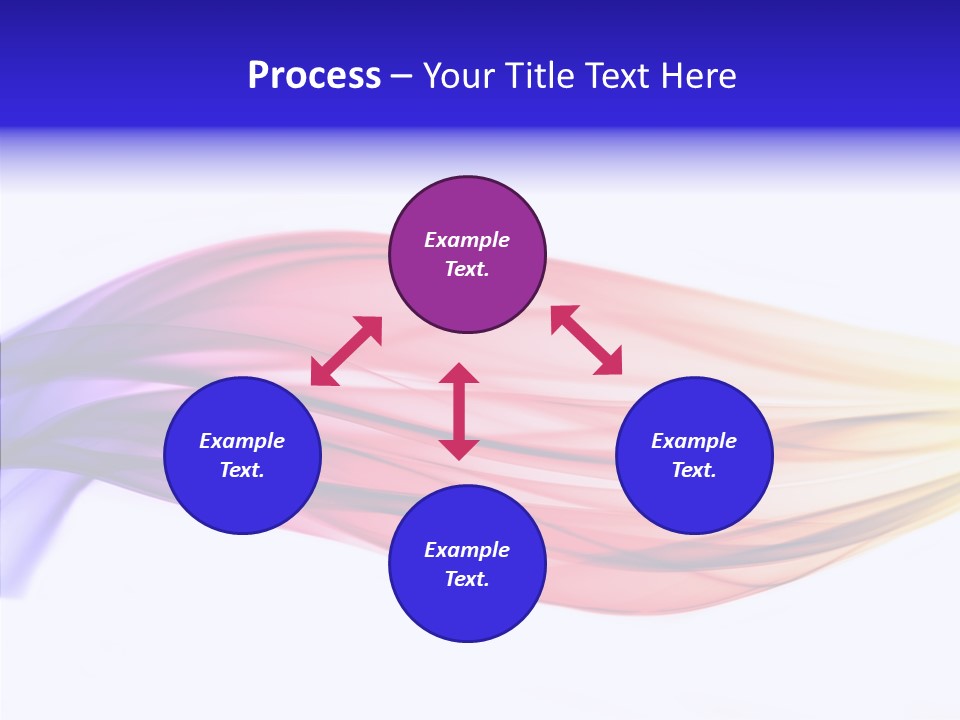 Process – Your Title Text Here

Example Text.

Example Text.

Example Text.

Example Text.